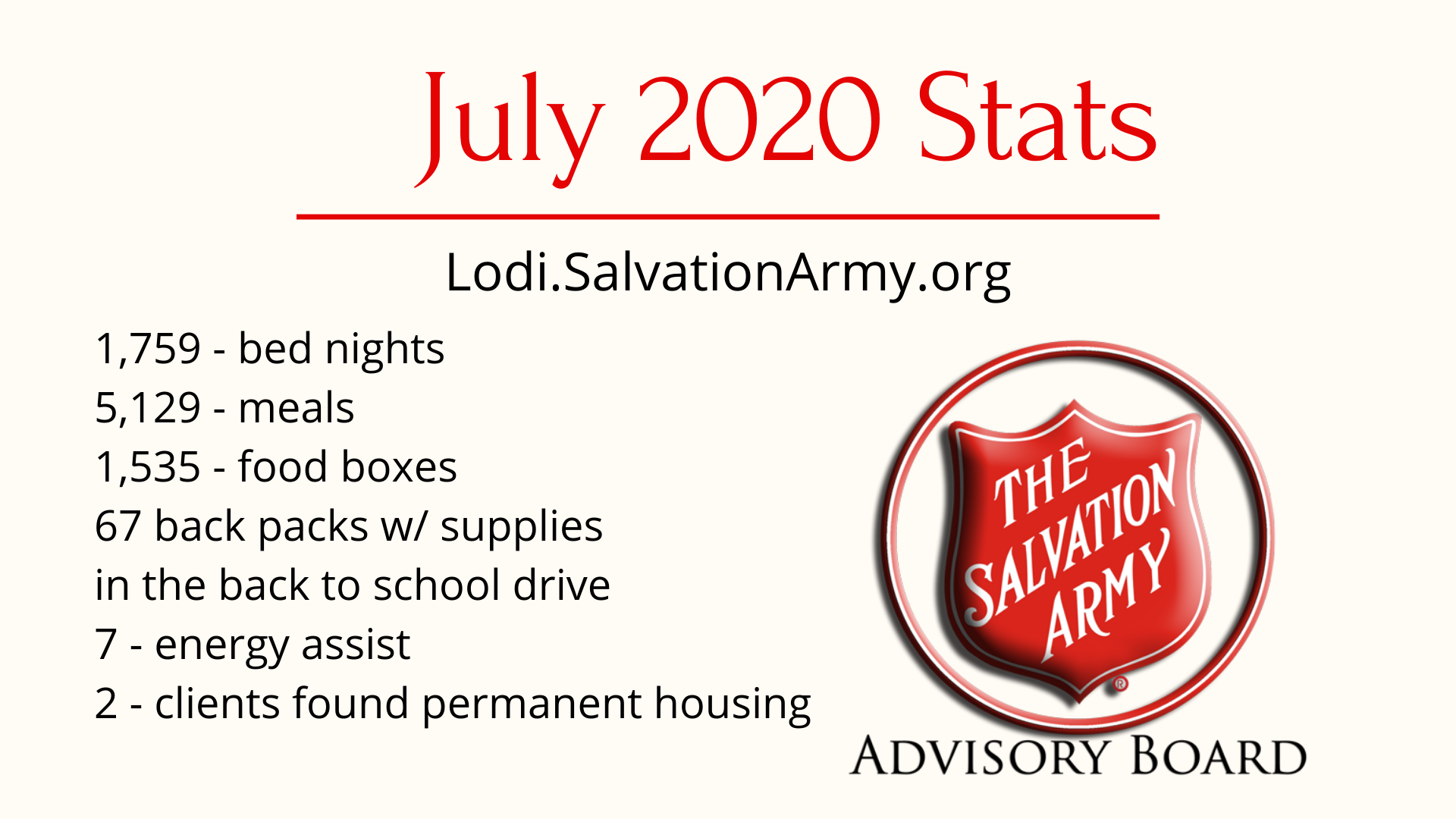 July 2020 Stats

Lodi.SalvationArmy.org

1,759 - bed nights
5,129 - meals
1,535 - food boxes
67 back packs w/ supplies
in the back to school drive
7 - energy assist
2 - clients found permanent housing

THE SALVATION ARMY ®

ADVISORY BOARD